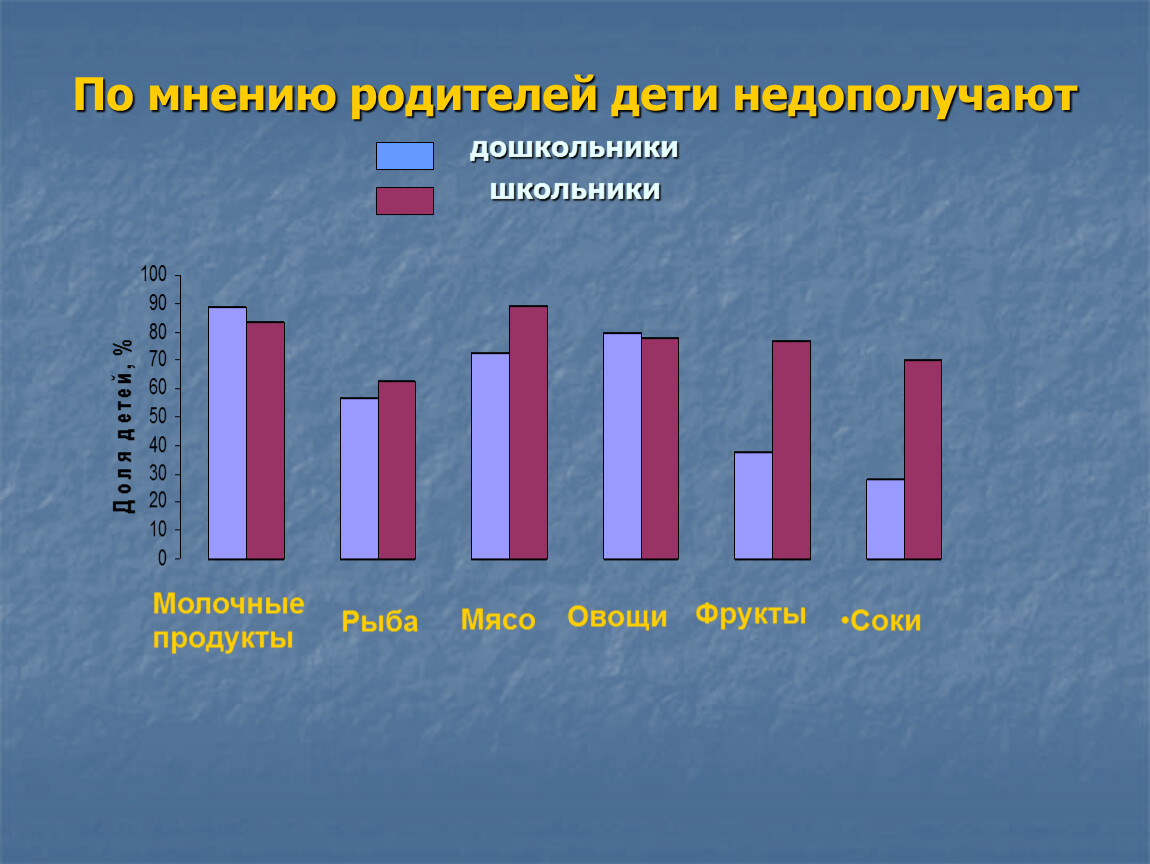 По мнению родителей дети недополучают

дошкольники

школьники

Доля детей, %

100
90
80
70
60
50
40
30
20
10
0

Молочные продукты

Рыба

Мясо

Овощи

Фрукты

•Соки